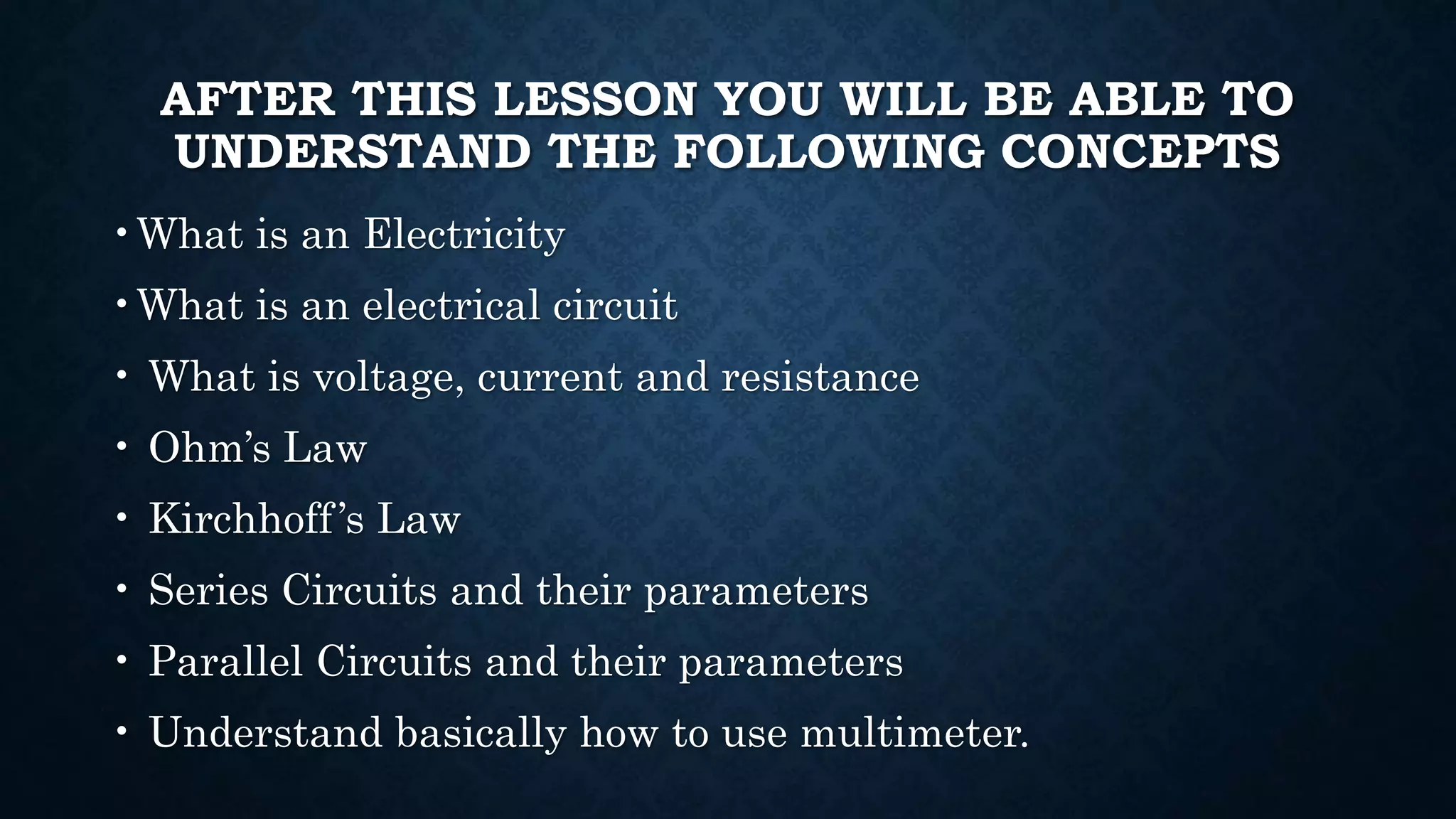 AFTER THIS LESSON YOU WILL BE ABLE TO UNDERSTAND THE FOLLOWING CONCEPTS

• What is an Electricity
• What is an electrical circuit
• What is voltage, current and resistance
• Ohm's Law
• Kirchhoff's Law
• Series Circuits and their parameters
• Parallel Circuits and their parameters
• Understand basically how to use multimeter.